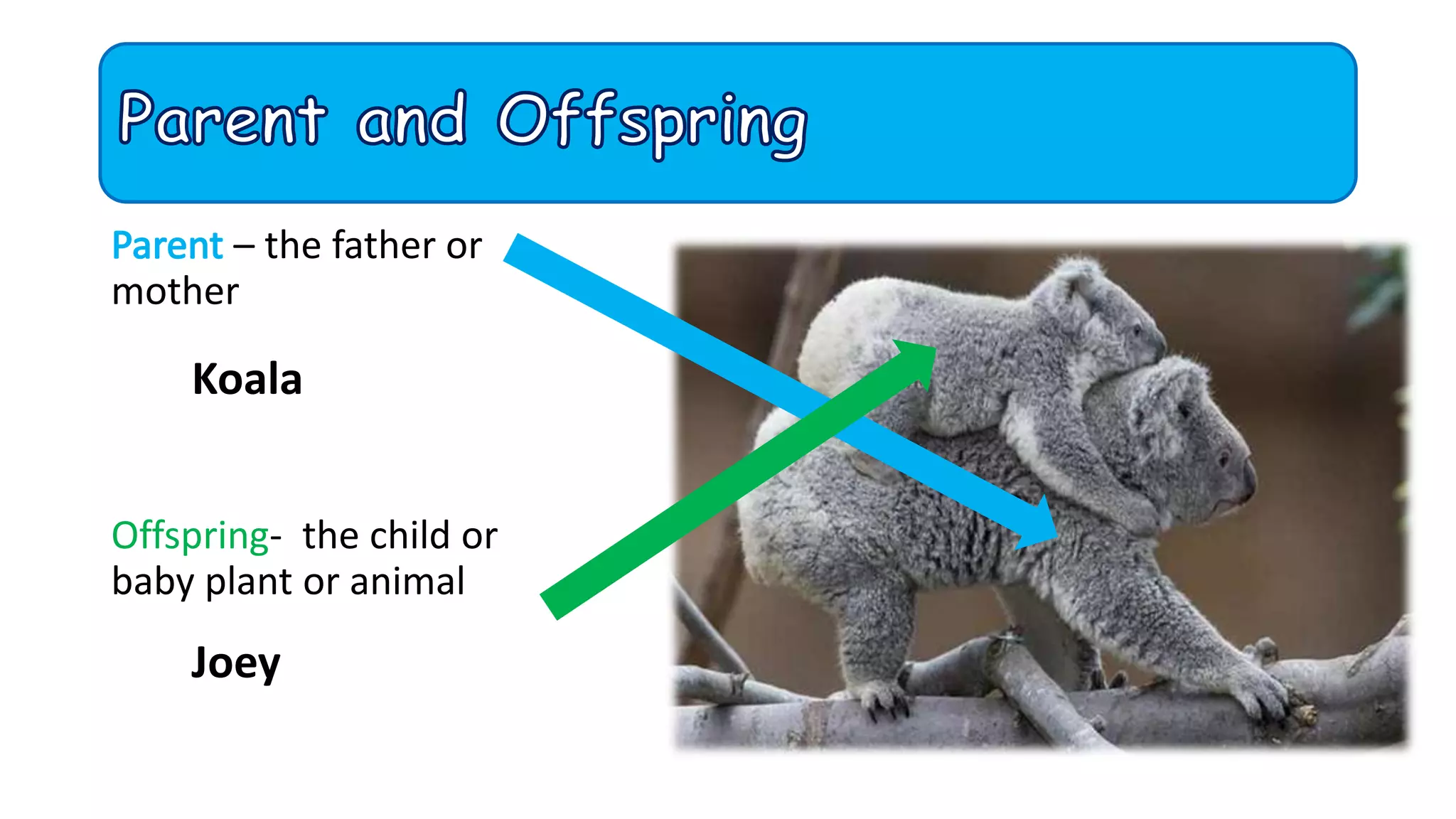 Parent and Offspring

Parent – the father or mother

Koala

Offspring- the child or baby plant or animal

Joey